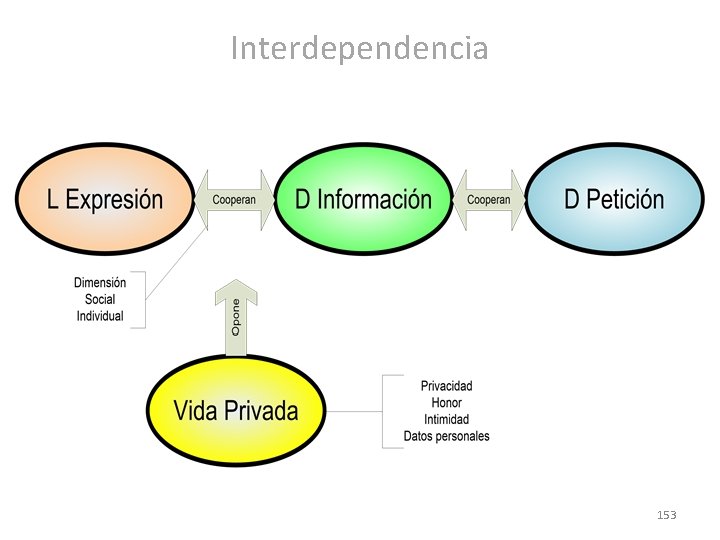 Interdependencia

L Expresión

Cooperan

D Información

Cooperan

D Petición

Dimensión
Social
Individual

Opone

Vida Privada

Privacidad
Honor
Intimidad
Datos personales

153